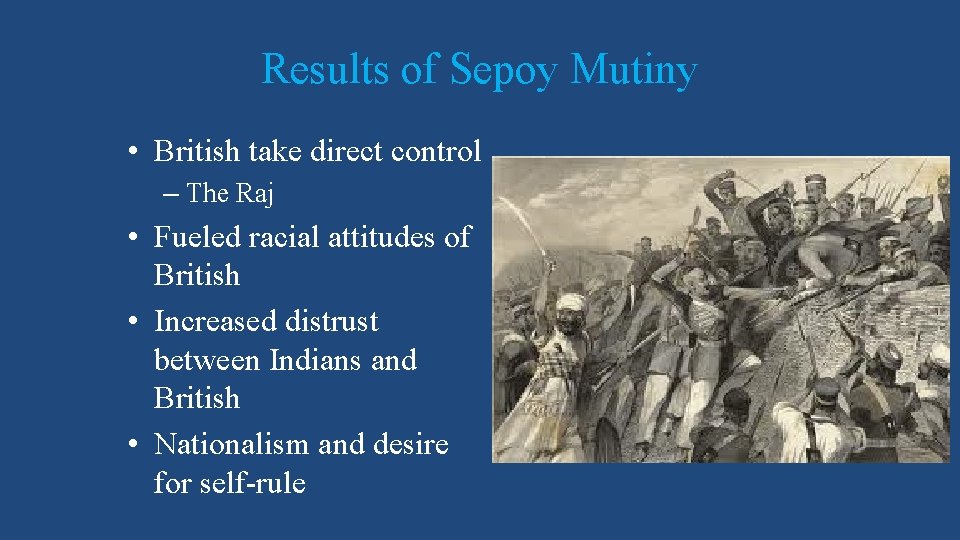 Results of Sepoy Mutiny

• British take direct control
– The Raj
• Fueled racial attitudes of British
• Increased distrust between Indians and British
• Nationalism and desire for self-rule